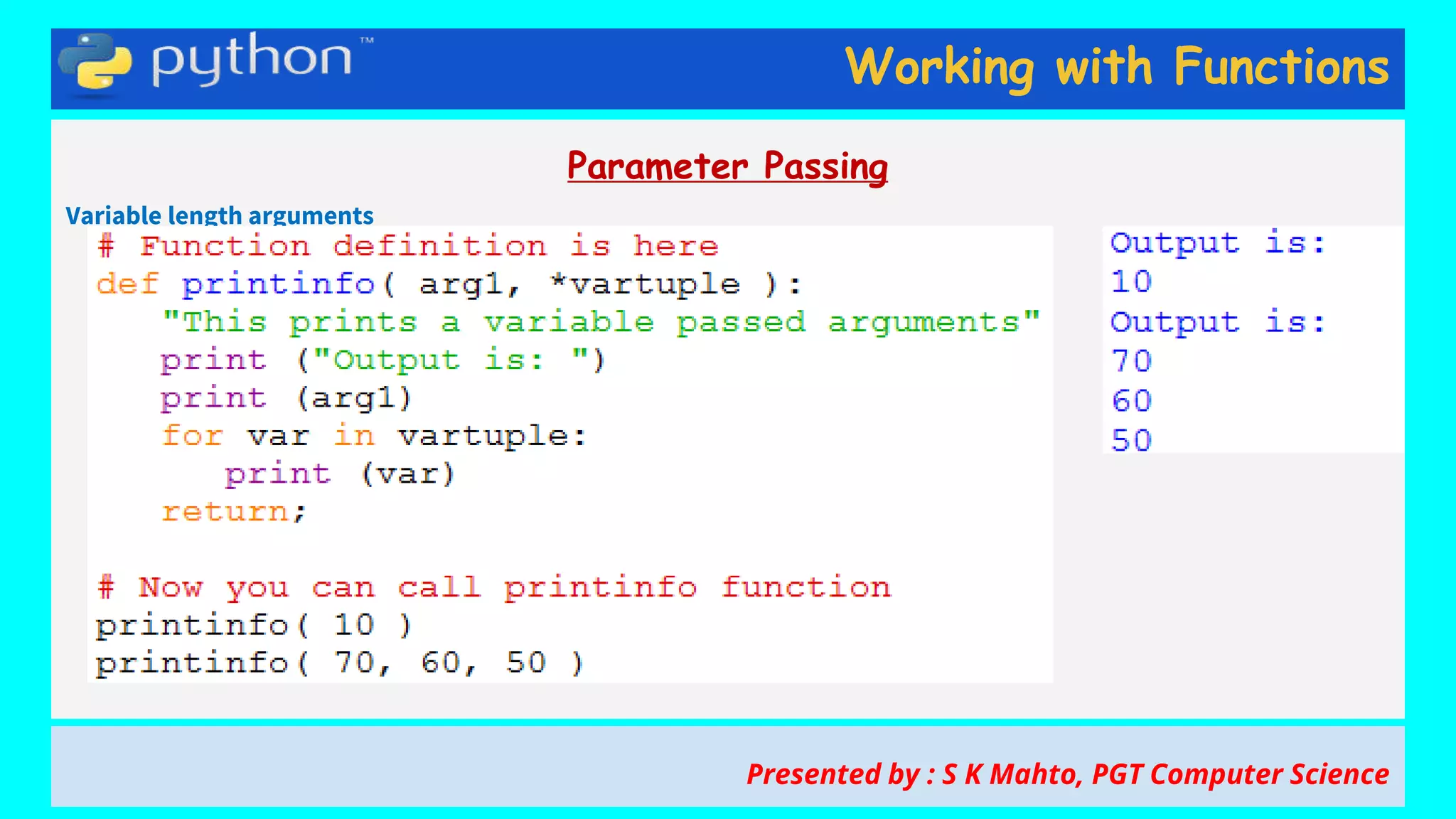 python™

Working with Functions

Parameter Passing

Variable length arguments

# Function definition is here
def printinfo( arg1, *vartuple ):
    "This prints a variable passed arguments"
    print ("Output is: ")
    print (arg1)
    for var in vartuple:
        print (var)
    return;

# Now you can call printinfo function
printinfo( 10 )
printinfo( 70, 60, 50 )

Output is:
10
Output is:
70
60
50

Presented by : S K Mahto, PGT Computer Science